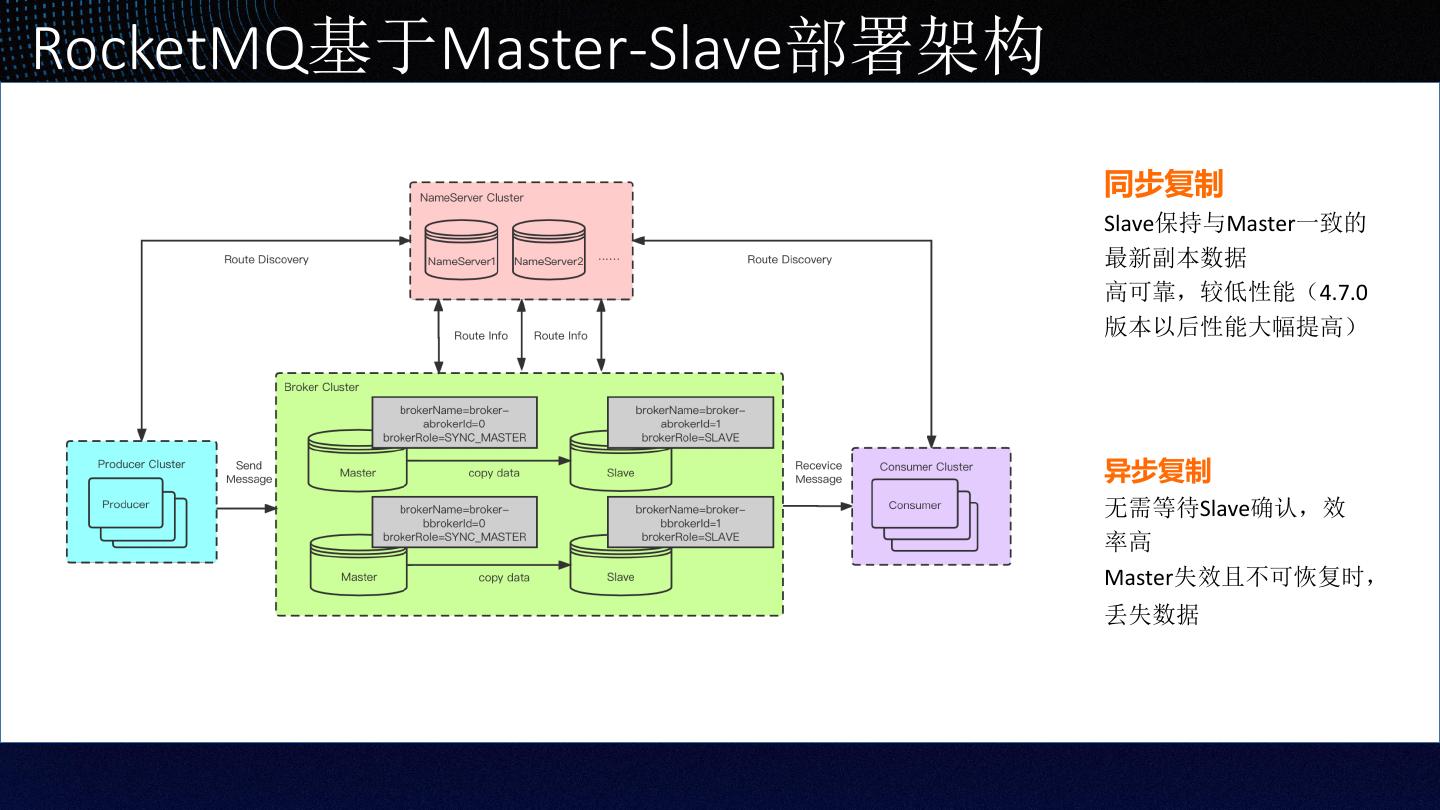 RocketMQ基于Master-Slave部署架构

NameServer Cluster

NameServer1 NameServer2 ......

Route Discovery

Route Discovery

Route Info Route Info

Broker Cluster

brokerName=broker-abrokerId=0 brokerRole=SYNC_MASTER

brokerName=broker-abrokerId=1 brokerRole=SLAVE

Master copy data Slave

brokerName=broker-bbrokerId=0 brokerRole=SYNC_MASTER

brokerName=broker-bbrokerId=1 brokerRole=SLAVE

Master copy data Slave

Producer Cluster

Producer

Send Message

Recevice Message

Consumer Cluster

Consumer

同步复制

Slave保持与Master一致的最新副本数据

高可靠，较低性能（4.7.0版本以后性能大幅提高）

异步复制

无需等待Slave确认，效率高

Master失效且不可恢复时，丢失数据